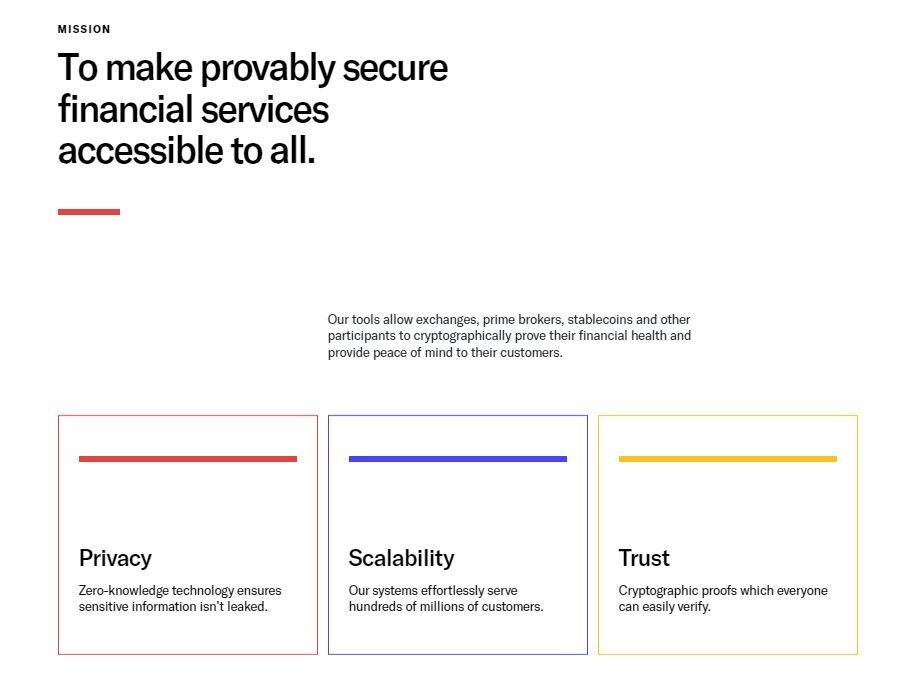 MISSION

To make provably secure financial services accessible to all.

Our tools allow exchanges, prime brokers, stablecoins and other participants to cryptographically prove their financial health and provide peace of mind to their customers.

Privacy

Zero-knowledge technology ensures sensitive information isn't leaked.

Scalability

Our systems effortlessly serve hundreds of millions of customers.

Trust

Cryptographic proofs which everyone can easily verify.